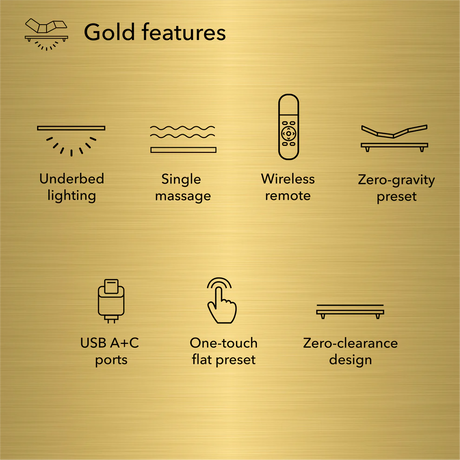 Gold features

Underbed lighting

Single massage

Wireless remote

Zero-gravity preset

USB A+C ports

One-touch flat preset

Zero-clearance design